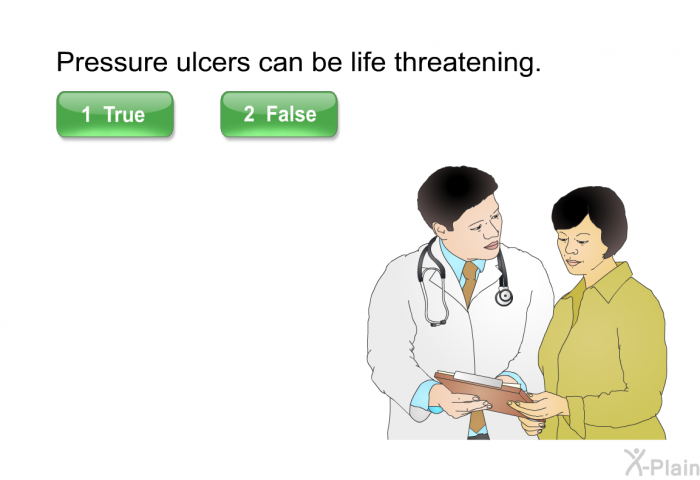 Pressure ulcers can be life threatening.

1 True

2 False

X-Plain